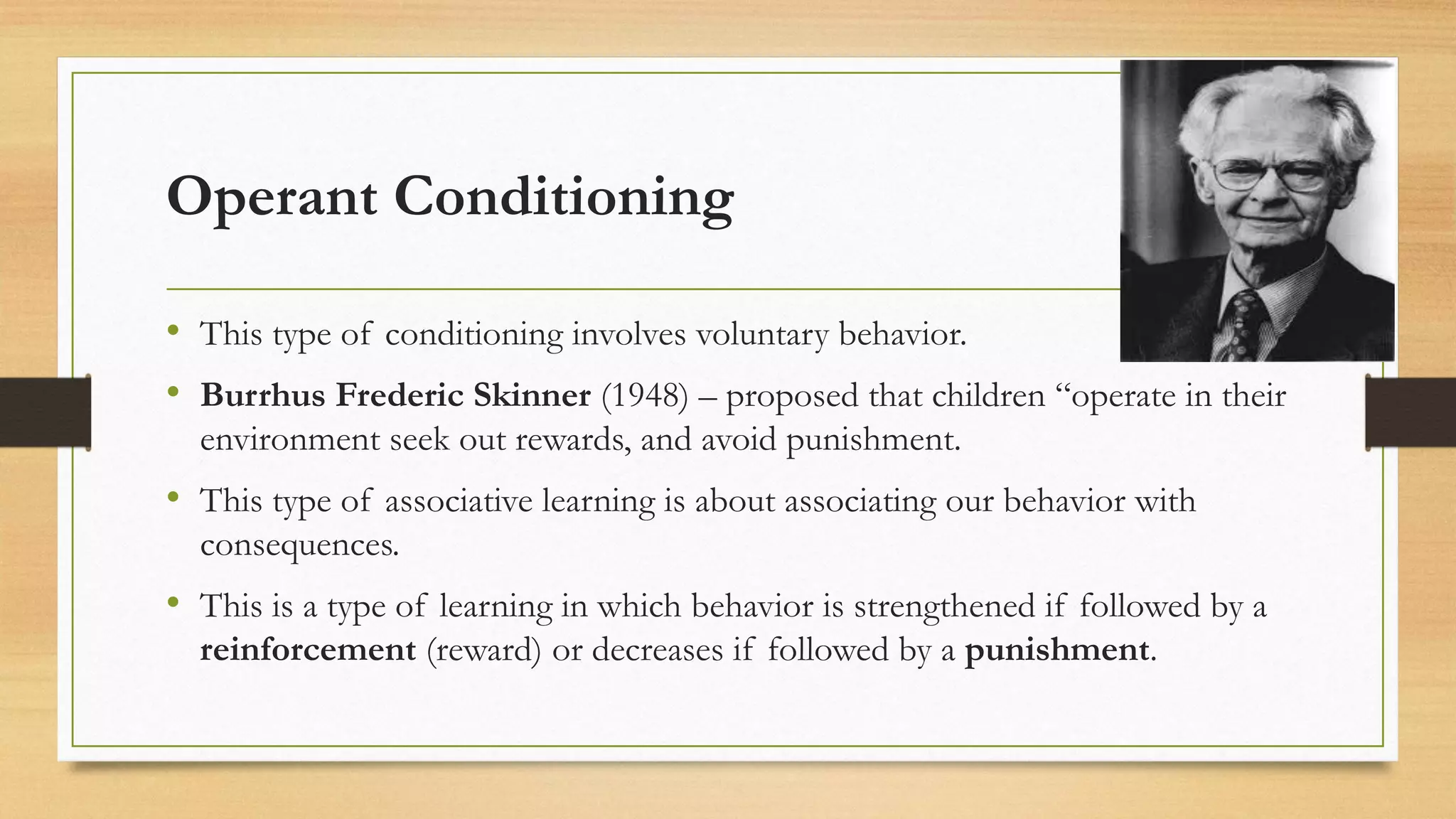 Operant Conditioning

• This type of conditioning involves voluntary behavior.

• Burrhus Frederic Skinner (1948) – proposed that children “operate in their environment seek out rewards, and avoid punishment.

• This type of associative learning is about associating our behavior with consequences.

• This is a type of learning in which behavior is strengthened if followed by a reinforcement (reward) or decreases if followed by a punishment.